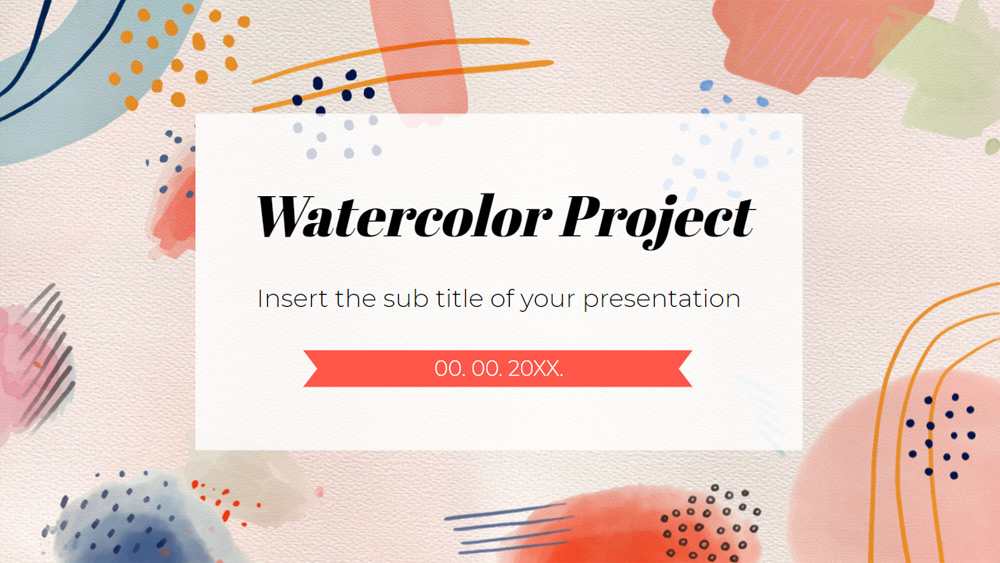 Watercolor Project

Insert the sub title of your presentation

00. 00. 20XX.